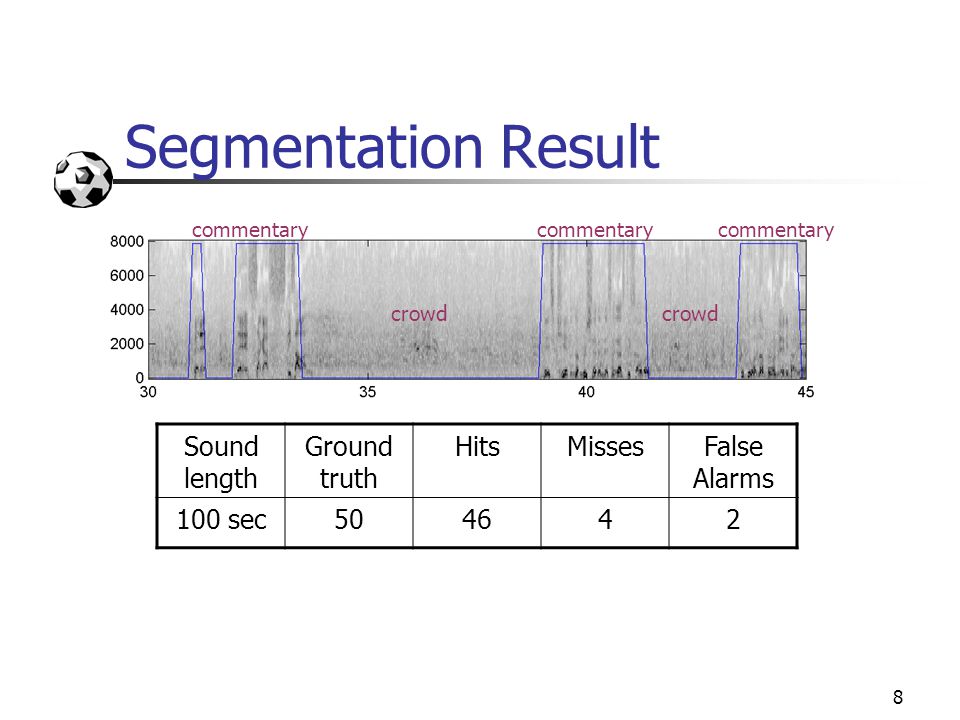 Segmentation Result

commentary commentary commentary

8000
6000
4000
2000
0

crowd crowd

30 35 40 45

| Sound length | Ground truth | Hits | Misses | False Alarms |
|---|---|---|---|---|
| 100 sec | 50 | 46 | 4 | 2 |

8